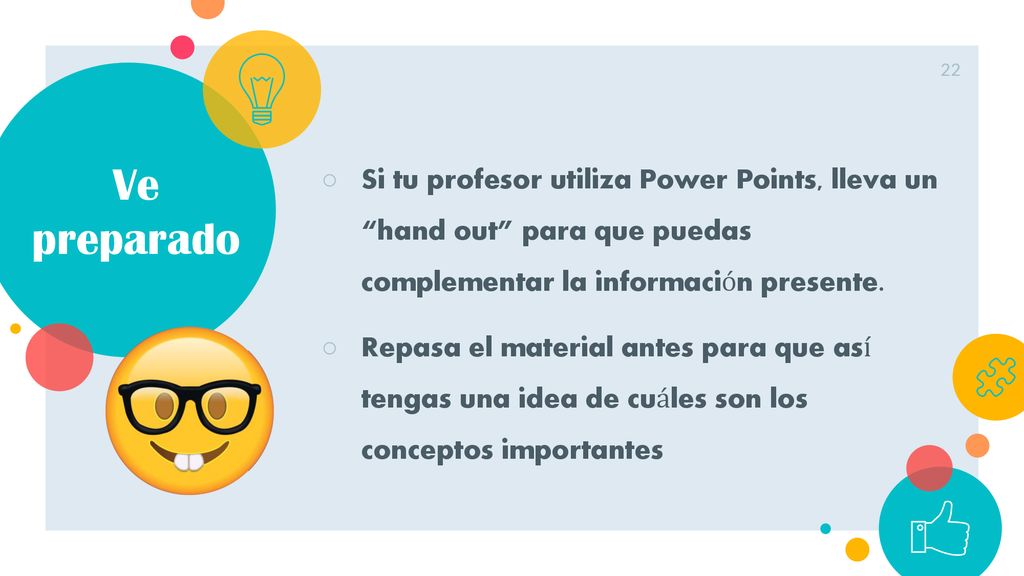 22

Ve preparado

○ Si tu profesor utiliza Power Points, lleva un “hand out” para que puedas complementar la información presente.

○ Repasa el material antes para que así tengas una idea de cuáles son los conceptos importantes